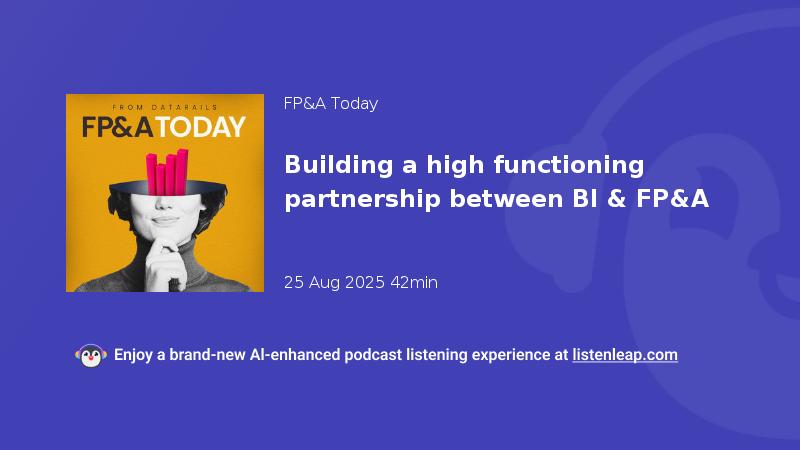 FROM DATARAILS
FP&A TODAY

FP&A Today

Building a high functioning partnership between BI & FP&A

25 Aug 2025 42min

Enjoy a brand-new AI-enhanced podcast listening experience at listenleap.com